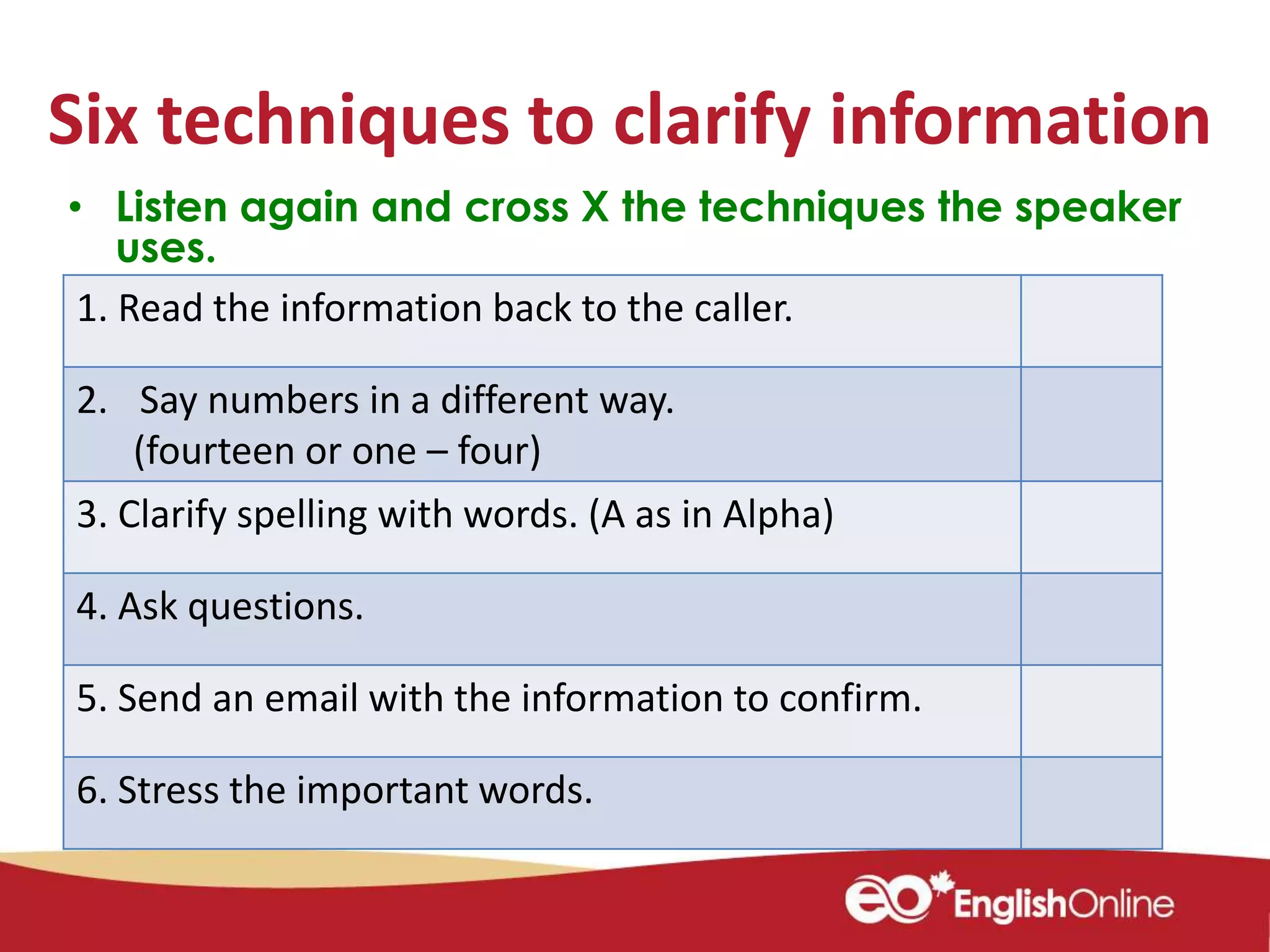 Six techniques to clarify information

• Listen again and cross X the techniques the speaker uses.

| | |
|---|---|
| 1. Read the information back to the caller. | |
| 2. Say numbers in a different way. (fourteen or one – four) | |
| 3. Clarify spelling with words. (A as in Alpha) | |
| 4. Ask questions. | |
| 5. Send an email with the information to confirm. | |
| 6. Stress the important words. | |

eo EnglishOnline